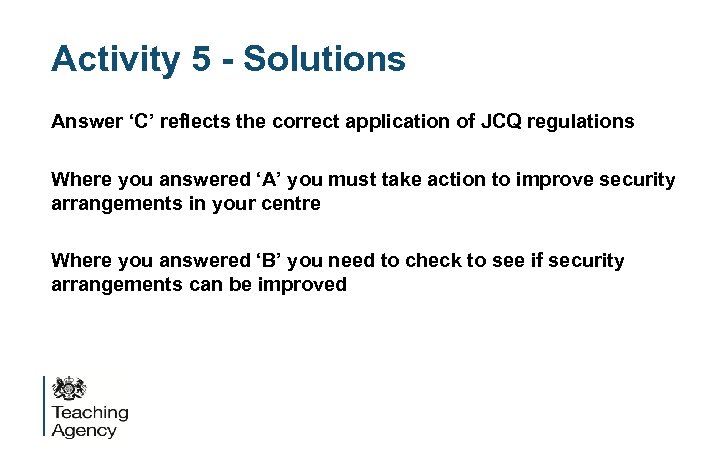 Activity 5 - Solutions

Answer ‘C’ reflects the correct application of JCQ regulations

Where you answered ‘A’ you must take action to improve security arrangements in your centre

Where you answered ‘B’ you need to check to see if security arrangements can be improved

Teaching Agency